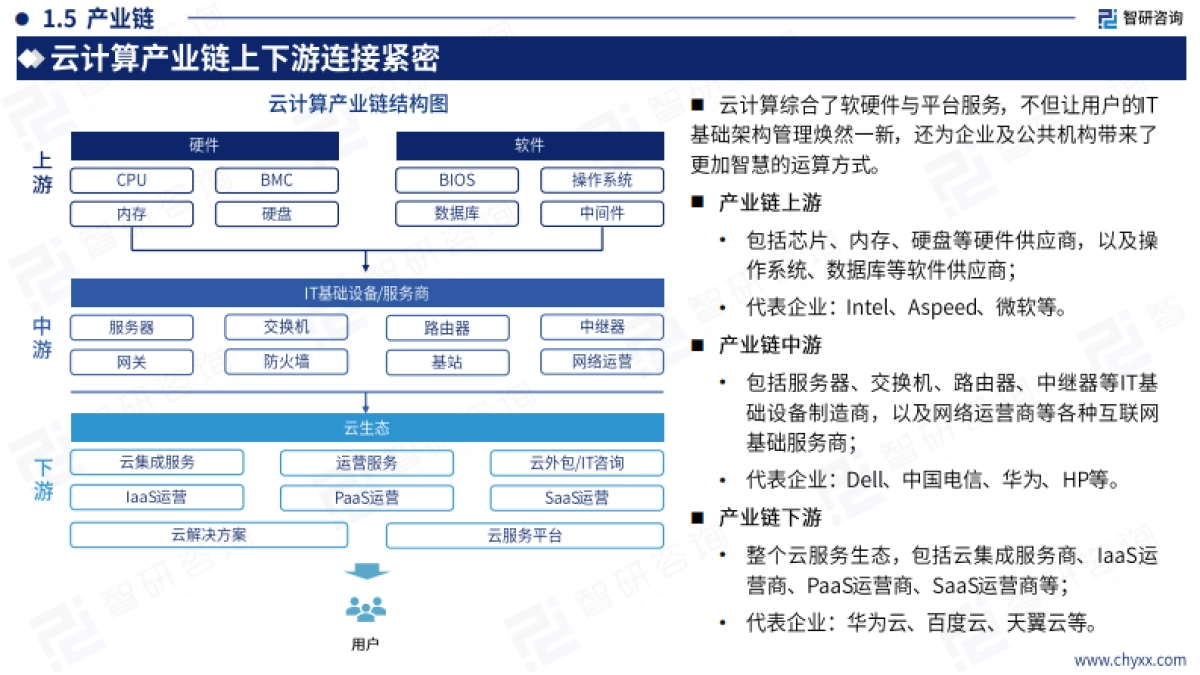 1.5 产业链

智研咨询

云计算产业链上下游连接紧密

云计算产业链结构图

上游

硬件

CPU
BMC
内存
硬盘

软件

BIOS
操作系统
数据库
中间件

中游

IT基础设备/服务商

服务器
交换机
路由器
中继器
网关
防火墙
基站
网络运营

下游

云生态

云集成服务
运营服务
云外包/IT咨询
IaaS运营
PaaS运营
SaaS运营
云解决方案
云服务平台

用户

■ 云计算综合了软硬件与平台服务，不但让用户的IT基础架构管理焕然一新，还为企业及公共机构带来了更加智慧的运算方式。

■ 产业链上游

• 包括芯片、内存、硬盘等硬件供应商，以及操作系统、数据库等软件供应商；

• 代表企业：Intel、Aspeed、微软等。

■ 产业链中游

• 包括服务器、交换机、路由器、中继器等IT基础设备制造商，以及网络运营商等各种互联网基础服务商；

• 代表企业：Dell、中国电信、华为、HP等。

■ 产业链下游

• 整个云服务生态，包括云集成服务商、IaaS运营商、PaaS运营商、SaaS运营商等；

• 代表企业：华为云、百度云、天翼云等。

www.chyxx.com